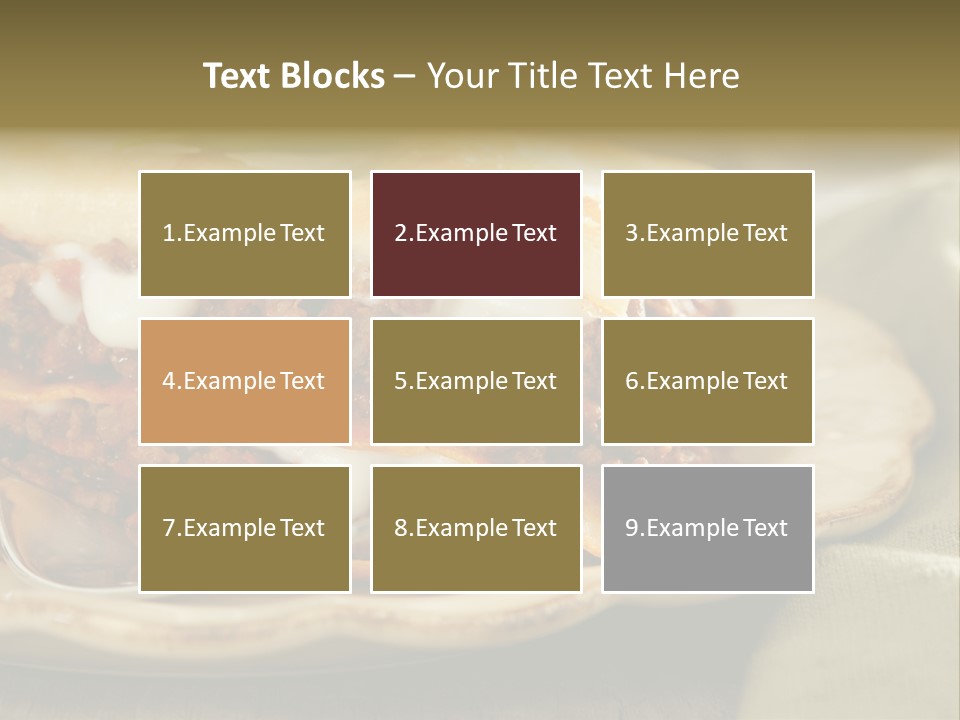 Text Blocks – Your Title Text Here

1.Example Text

2.Example Text

3.Example Text

4.Example Text

5.Example Text

6.Example Text

7.Example Text

8.Example Text

9.Example Text